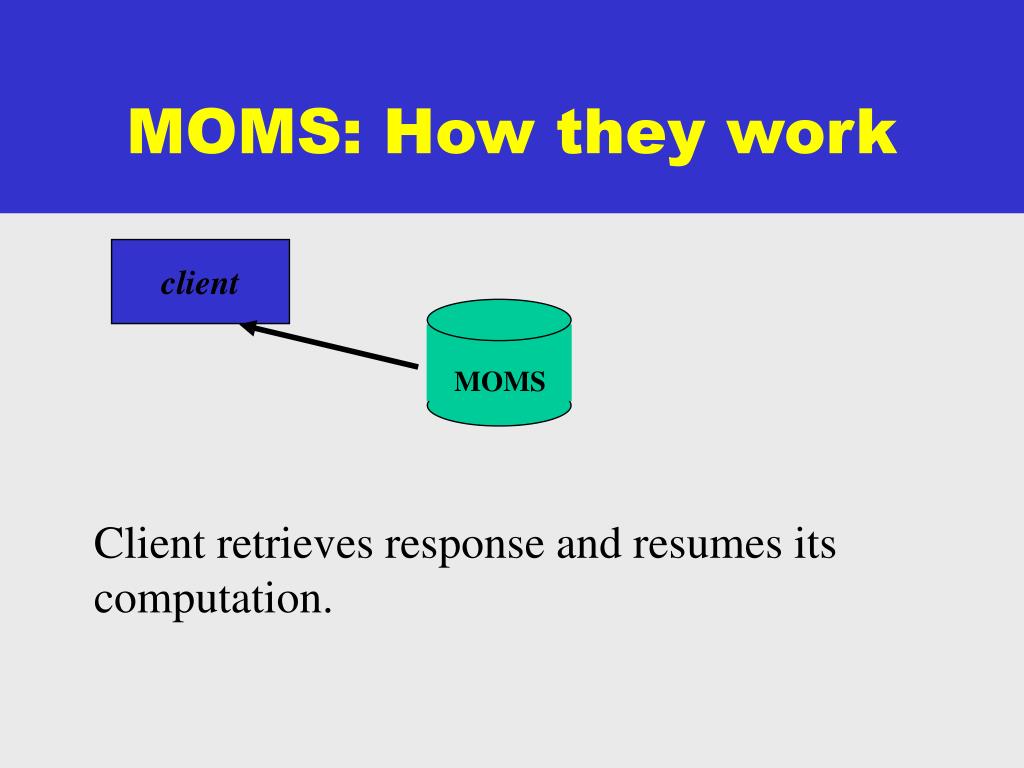 MOMS: How they work

client

MOMS

Client retrieves response and resumes its computation.